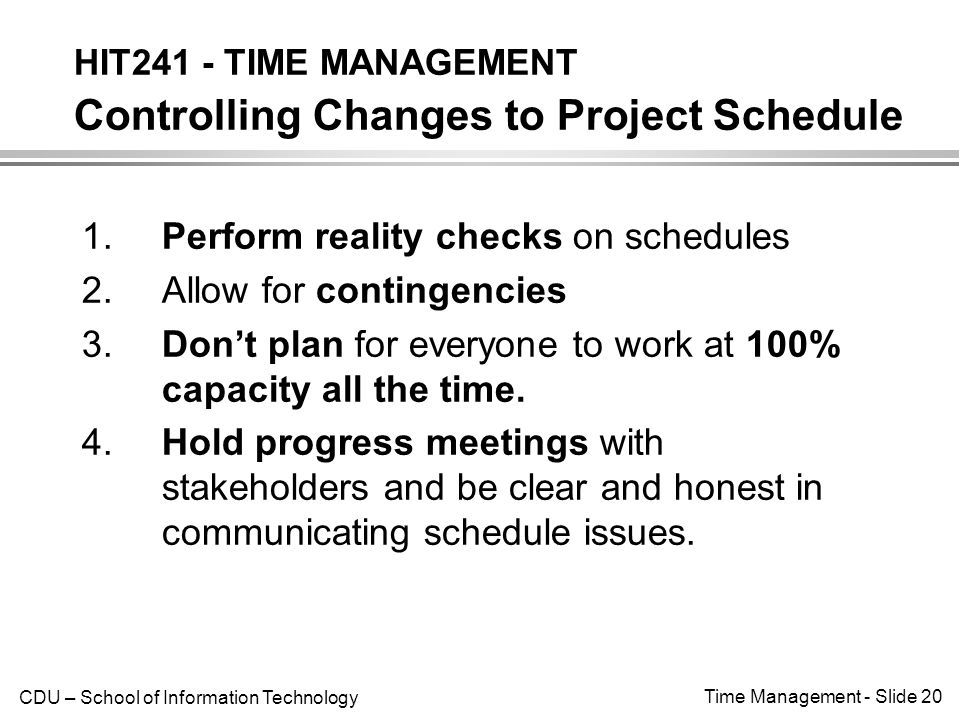 HIT241 - TIME MANAGEMENT
Controlling Changes to Project Schedule

1. Perform reality checks on schedules
2. Allow for contingencies
3. Don't plan for everyone to work at 100% capacity all the time.
4. Hold progress meetings with stakeholders and be clear and honest in communicating schedule issues.

CDU – School of Information Technology

Time Management - Slide 20